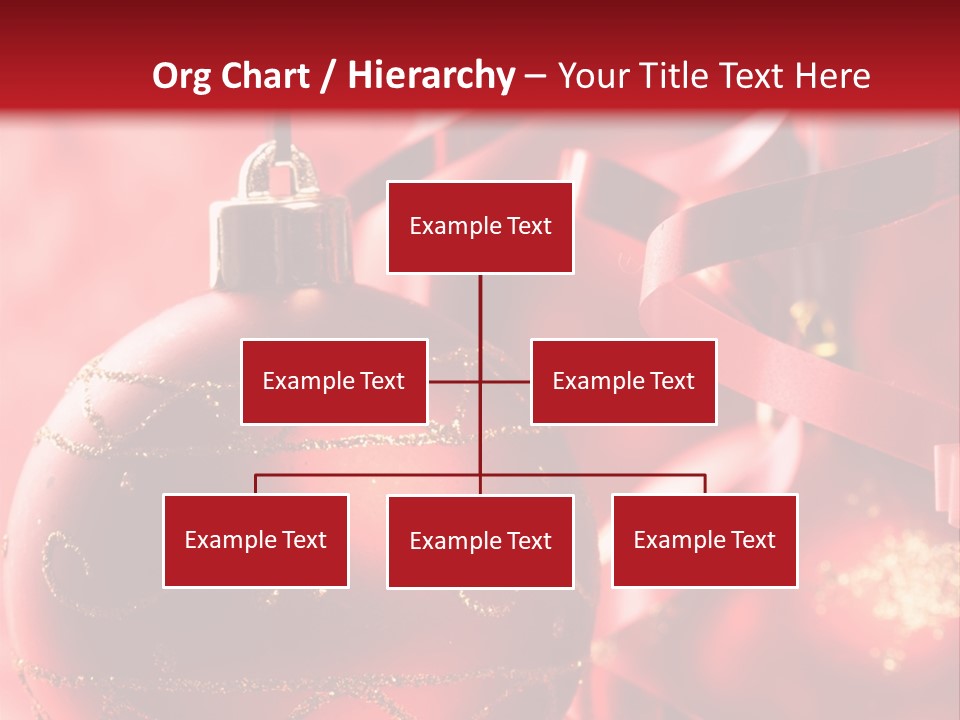 Org Chart / Hierarchy – Your Title Text Here

Example Text

Example Text

Example Text

Example Text

Example Text

Example Text